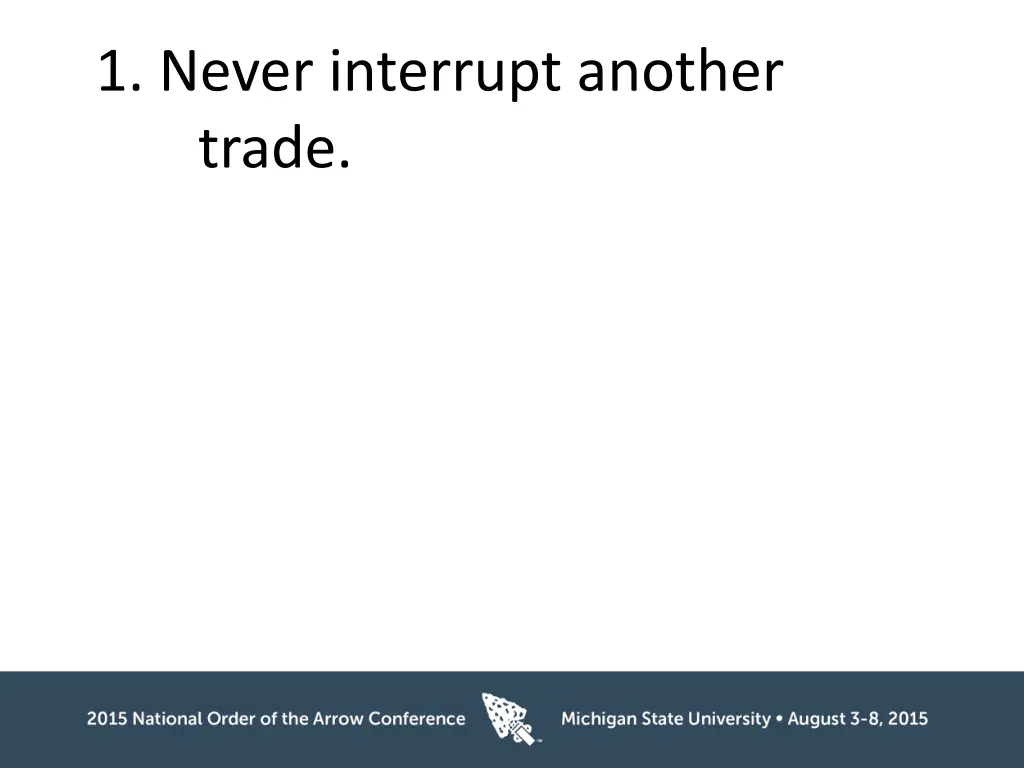 1. Never interrupt another trade.

2015 National Order of the Arrow Conference

Michigan State University • August 3-8, 2015